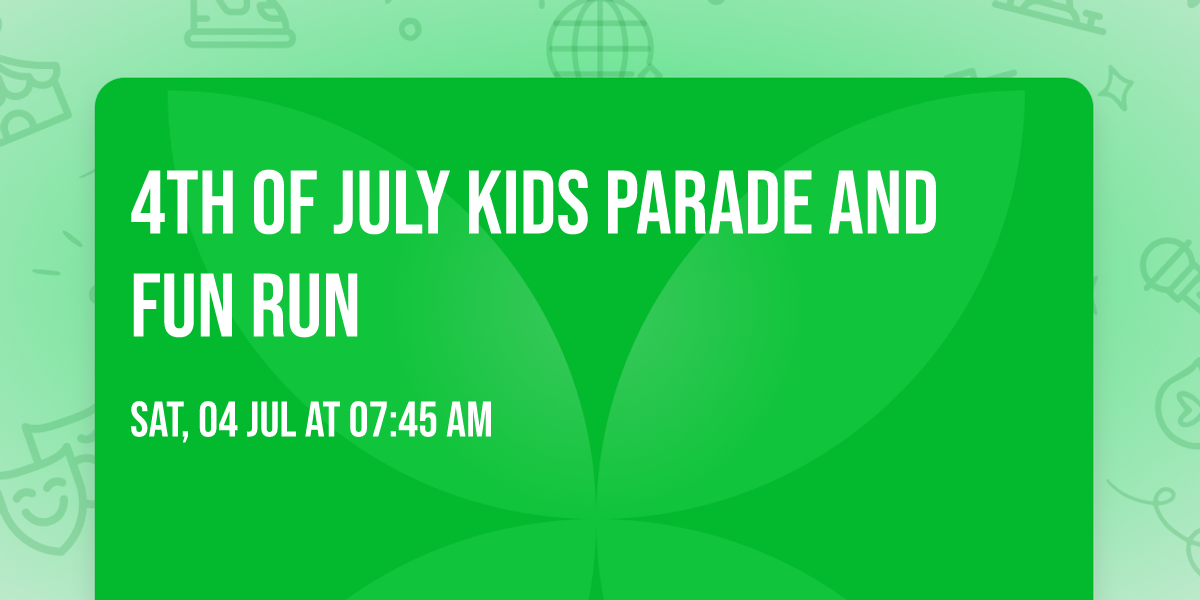 4TH OF JULY KIDS PARADE AND FUN RUN

SAT, 04 JUL AT 07:45 AM